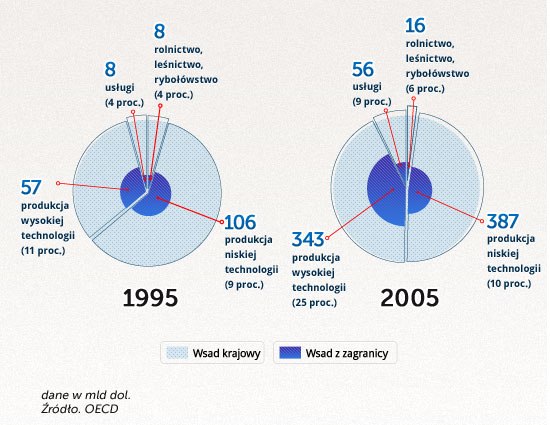 8
usługi
(4 proc.)

8
rolnictwo, leśnictwo, rybołówstwo
(4 proc.)

57
produkcja wysokiej technologii
(11 proc.)

106
produkcja niskiej technologii
(9 proc.)

1995

56
usługi
(9 proc.)

16
rolnictwo, leśnictwo, rybołówstwo
(6 proc.)

343
produkcja wysokiej technologii
(25 proc.)

387
produkcja niskiej technologii
(10 proc.)

2005

Wsad krajowy
Wsad z zagranicy

dane w mld dol.
Źródło. OECD